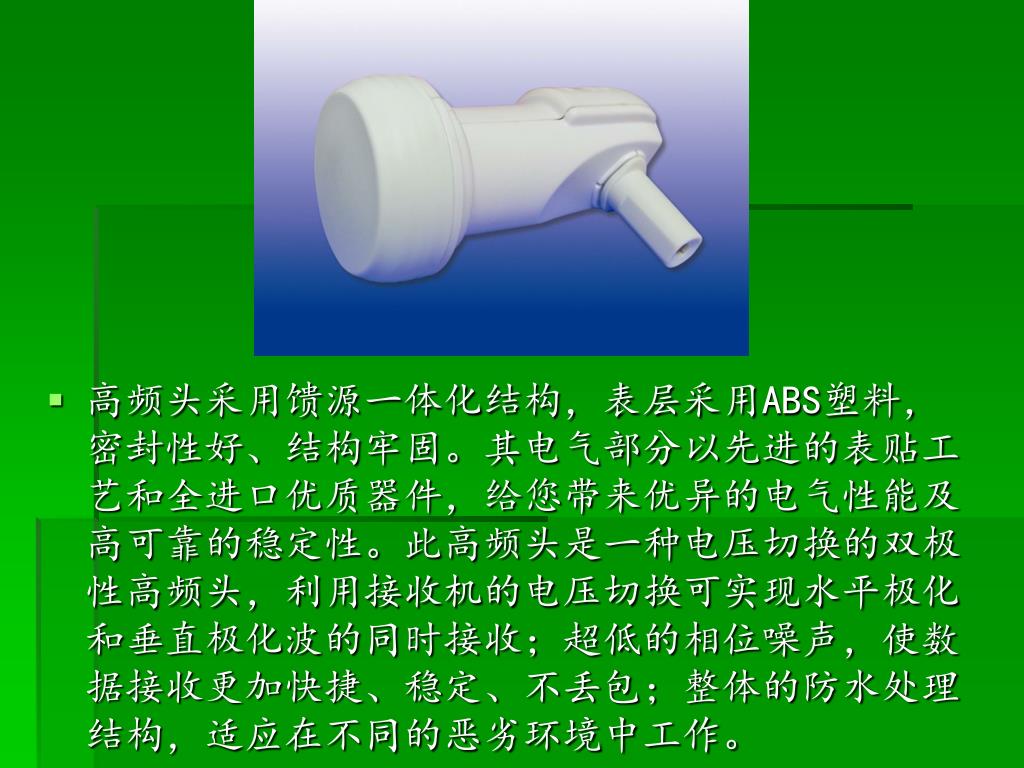 高频头采用馈源一体化结构，表层采用ABS塑料，密封性好、结构牢固。其电气部分以先进的表贴工艺和全进口优质器件，给您带来优异的电气性能及高可靠的稳定性。此高频头是一种电压切换的双极性高频头，利用接收机的电压切换可实现水平极化和垂直极化波的同时接收；超低的相位噪声，使数据接收更加快捷、稳定、不丢包；整体的防水处理结构，适应在不同的恶劣环境中工作。